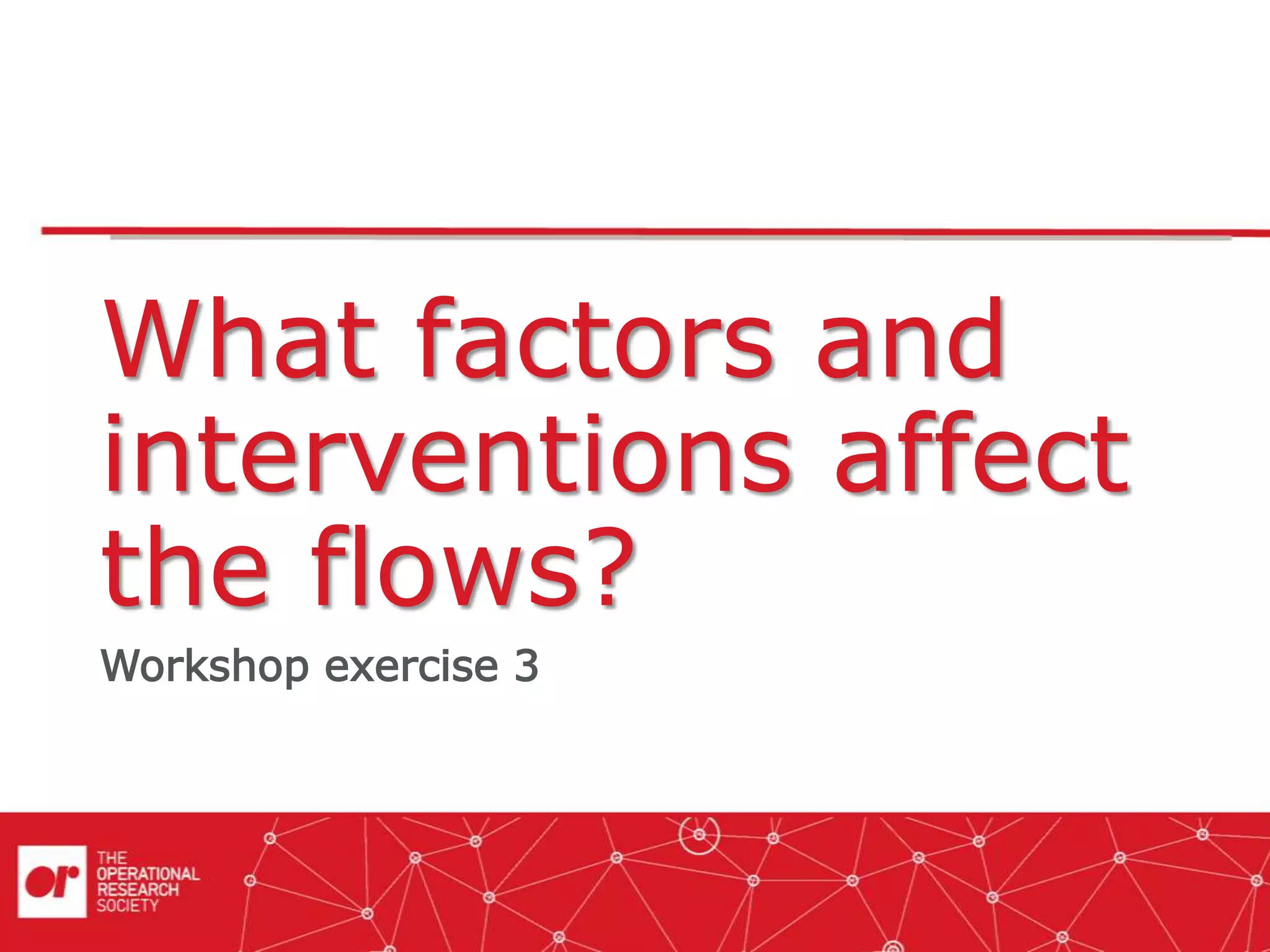 What factors and interventions affect the flows?

Workshop exercise 3

or

THE OPERATIONAL RESEARCH SOCIETY